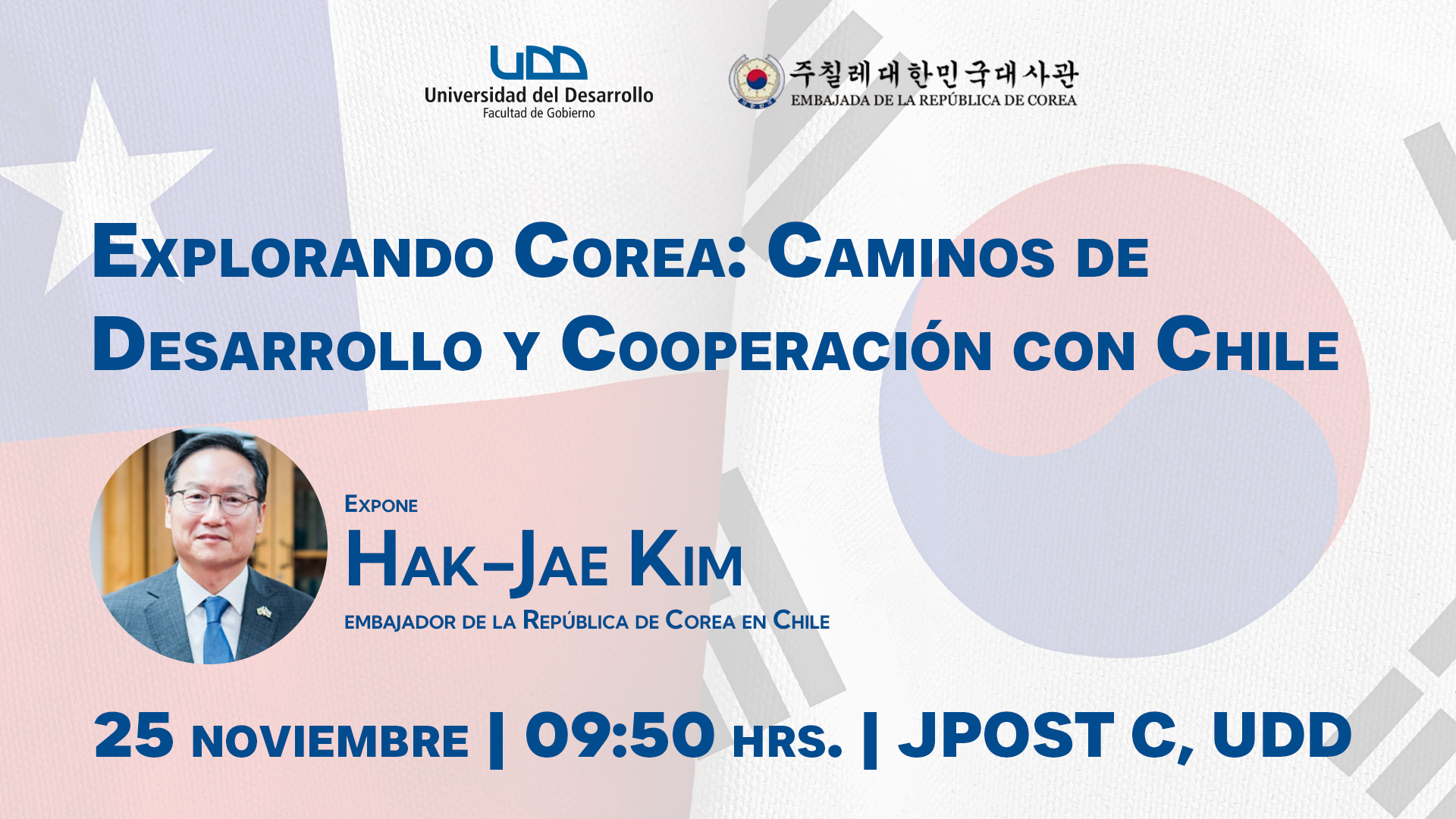 UDD
Universidad del Desarrollo
Facultad de Gobierno

주칠레대한민국대사관
EMBAJADA DE LA REPÚBLICA DE COREA

Explorando Corea: Caminos de Desarrollo y Cooperación con Chile

Expone
Hak-Jae Kim
embajador de la República de Corea en Chile

25 noviembre | 09:50 hrs. | JPOST C, UDD